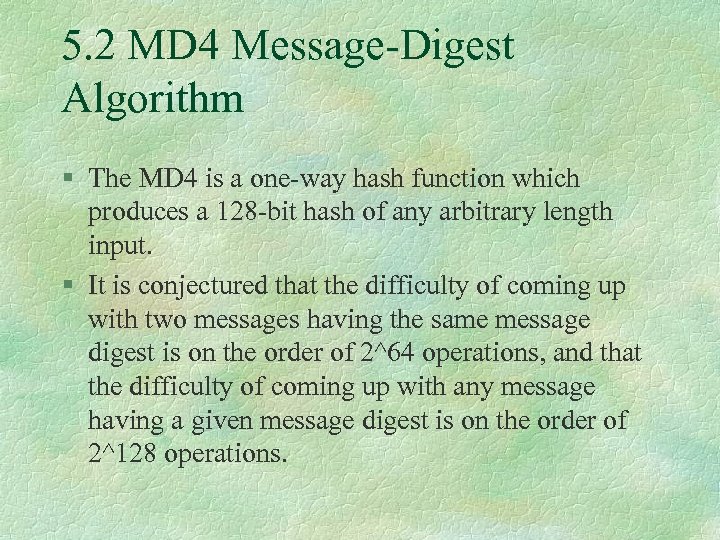 5.2 MD4 Message-Digest Algorithm

§ The MD4 is a one-way hash function which produces a 128-bit hash of any arbitrary length input.

§ It is conjectured that the difficulty of coming up with two messages having the same message digest is on the order of 2^64 operations, and that the difficulty of coming up with any message having a given message digest is on the order of 2^128 operations.